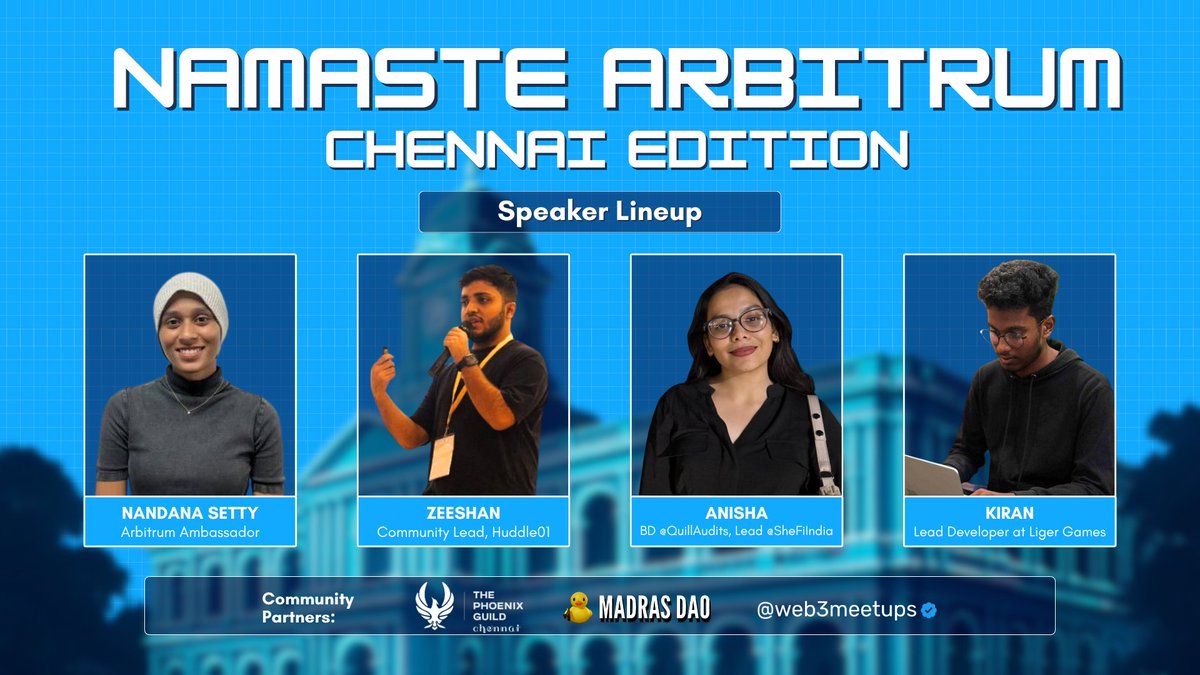 NAMASTE ARBITRUM
CHENNAI EDITION

Speaker Lineup

NANDANA SETTY
Arbitrum Ambassador

ZEESHAN
Community Lead, Huddle01

ANISHA
BD @QuillAudits, Lead @SheFiIndia

KIRAN
Lead Developer at Liger Games

Community Partners:

THE PHOENIX GUILD chennai

MADRAS DAO

@web3meetups